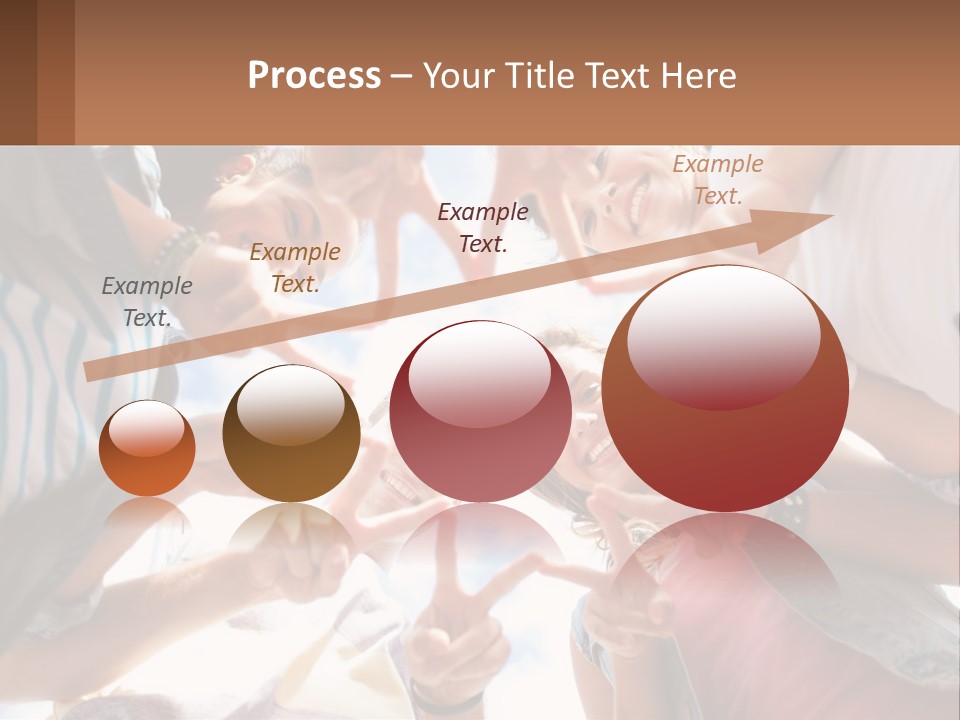 Process – Your Title Text Here

Example Text.

Example Text.

Example Text.

Example Text.